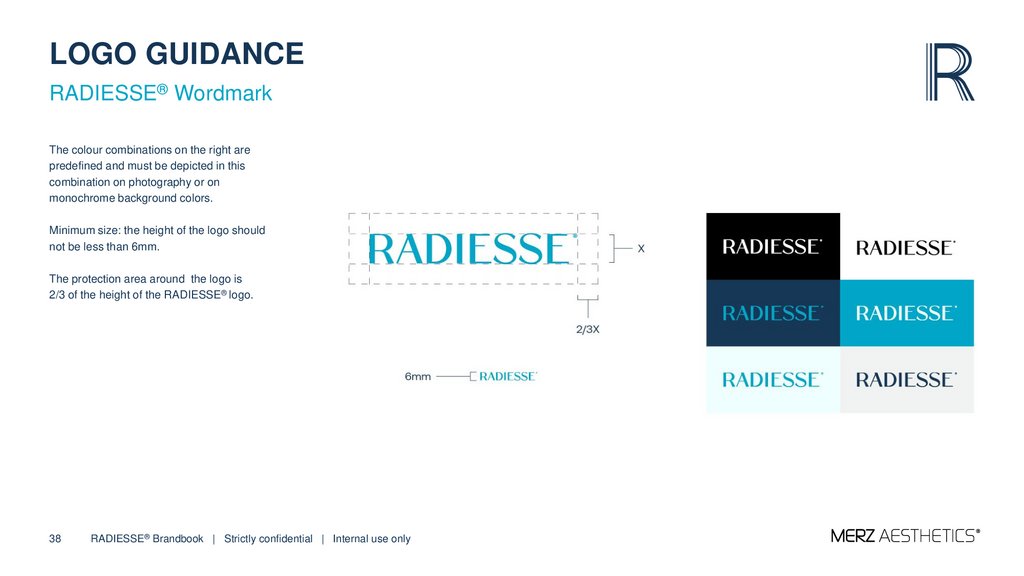 LOGO GUIDANCE
RADIESSE® Wordmark

R

The colour combinations on the right are predefined and must be depicted in this combination on photography or on monochrome background colors.

Minimum size: the height of the logo should not be less than 6mm.

The protection area around the logo is 2/3 of the height of the RADIESSE® logo.

RADIESSE®

X

2/3X

6mm RADIESSE®

RADIESSE®
RADIESSE®
RADIESSE®
RADIESSE®
RADIESSE®
RADIESSE®

38 RADIESSE® Brandbook | Strictly confidential | Internal use only

MERZ AESTHETICS®